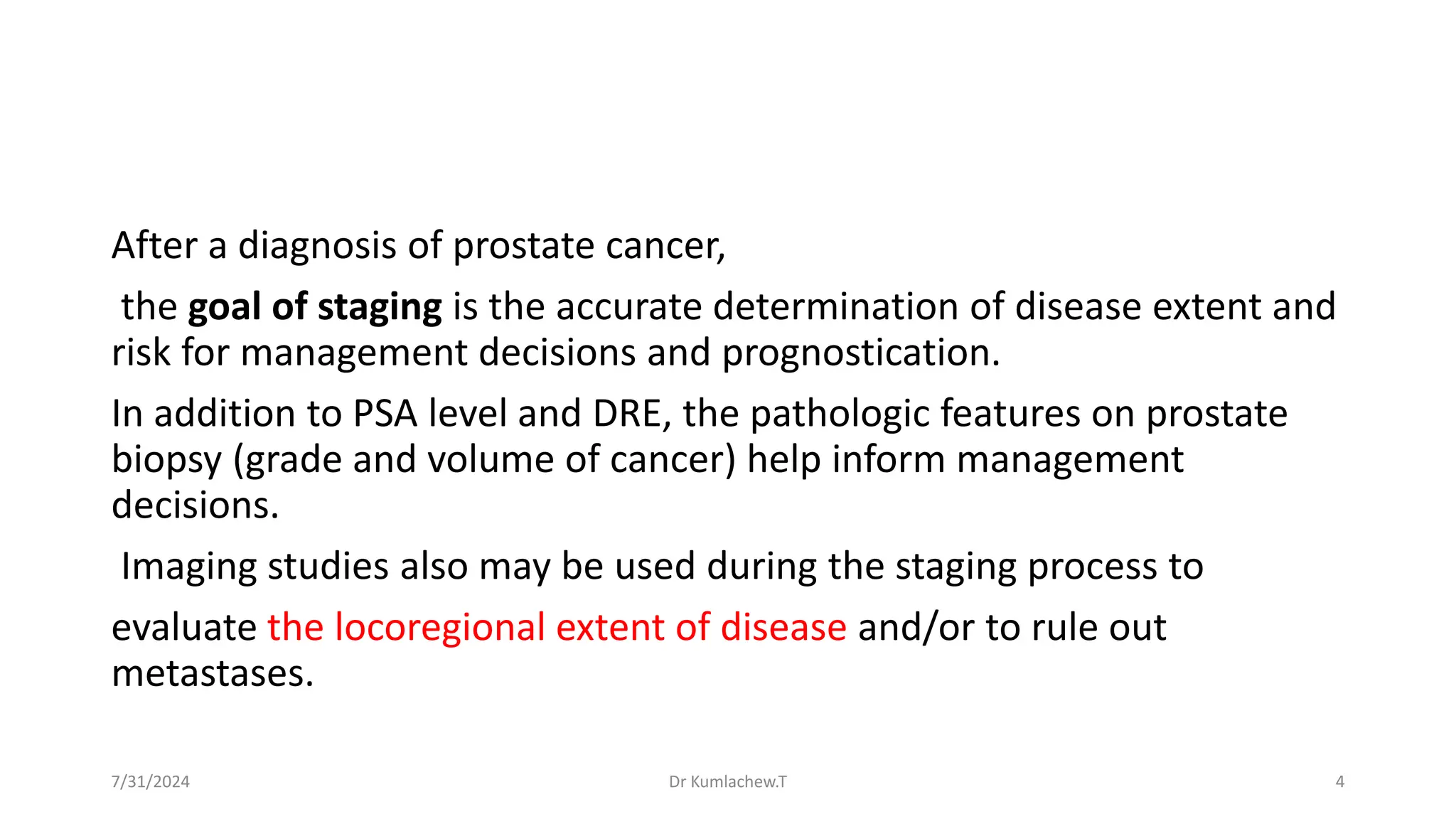 After a diagnosis of prostate cancer,

the goal of staging is the accurate determination of disease extent and risk for management decisions and prognostication.

In addition to PSA level and DRE, the pathologic features on prostate biopsy (grade and volume of cancer) help inform management decisions.

Imaging studies also may be used during the staging process to

evaluate the locoregional extent of disease and/or to rule out metastases.

7/31/2024

Dr Kumlachew.T

4